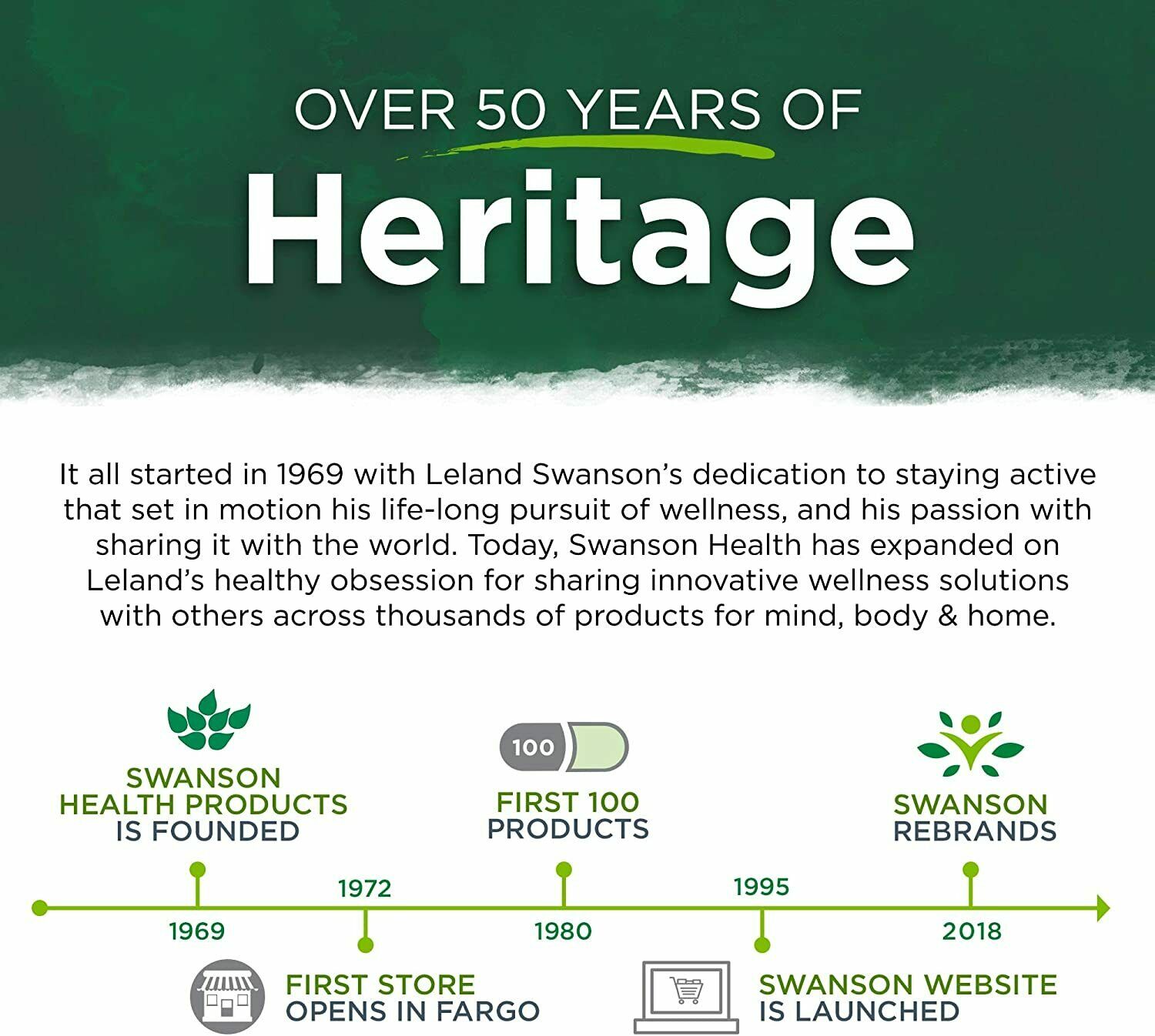 OVER 50 YEARS OF

Heritage

It all started in 1969 with Leland Swanson's dedication to staying active that set in motion his life-long pursuit of wellness, and his passion with sharing it with the world. Today, Swanson Health has expanded on Leland's healthy obsession for sharing innovative wellness solutions with others across thousands of products for mind, body & home.

SWANSON HEALTH PRODUCTS IS FOUNDED

1969

1972

FIRST STORE OPENS IN FARGO

100

FIRST 100 PRODUCTS

1980

1995

SWANSON WEBSITE IS LAUNCHED

SWANSON REBRANDS

2018